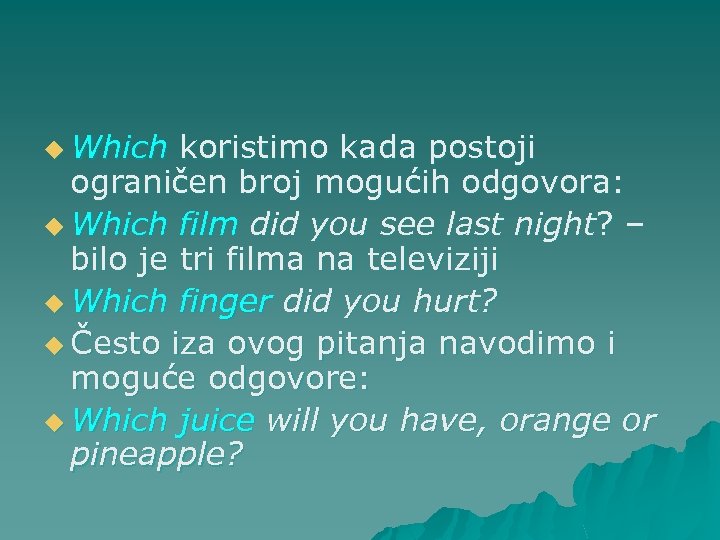 Which koristimo kada postoji ograničen broj mogućih odgovora:

Which film did you see last night? – bilo je tri filma na televiziji

Which finger did you hurt?

Često iza ovog pitanja navodimo i moguće odgovore:

Which juice will you have, orange or pineapple?